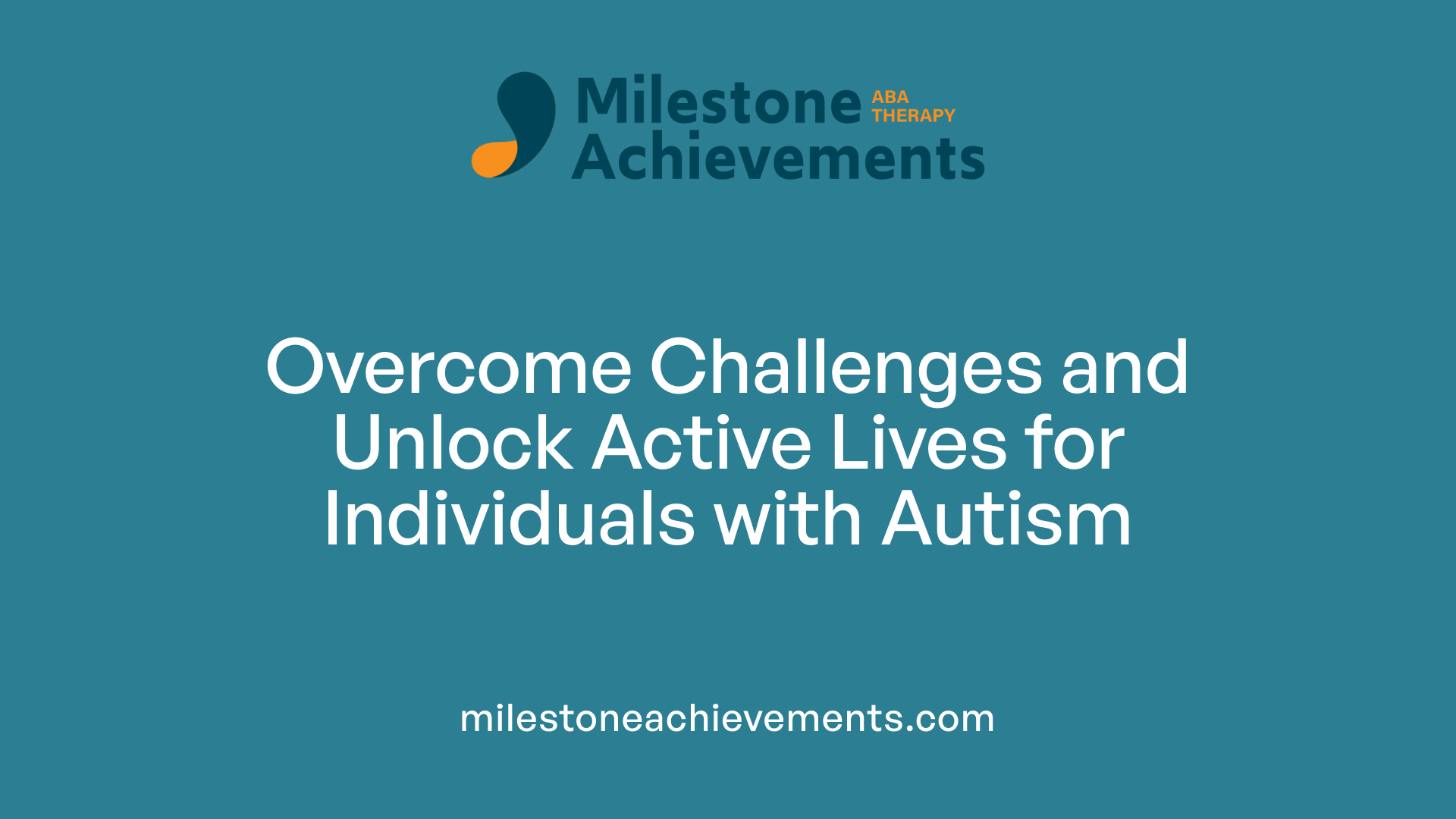 Milestone ABA THERAPY
Achievements

Overcome Challenges and Unlock Active Lives for Individuals with Autism

milestoneachievements.com